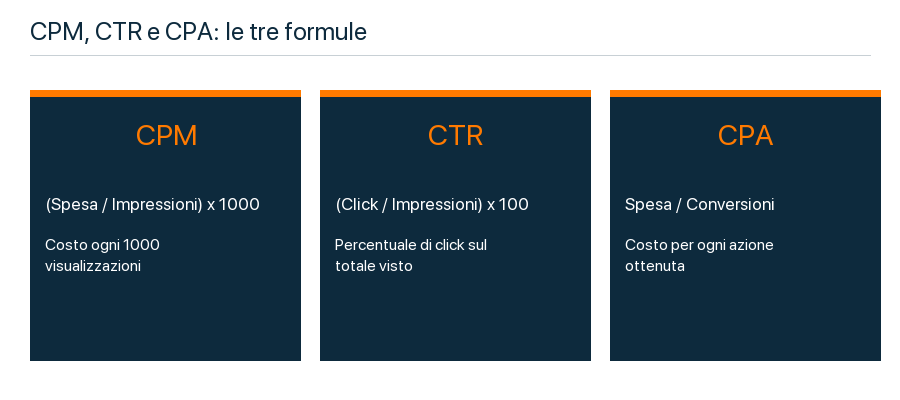 CPM, CTR e CPA: le tre formule

CPM

(Spesa / Impressioni) x 1000

Costo ogni 1000 visualizzazioni

CTR

(Click / Impressioni) x 100

Percentuale di click sul totale visto

CPA

Spesa / Conversioni

Costo per ogni azione ottenuta